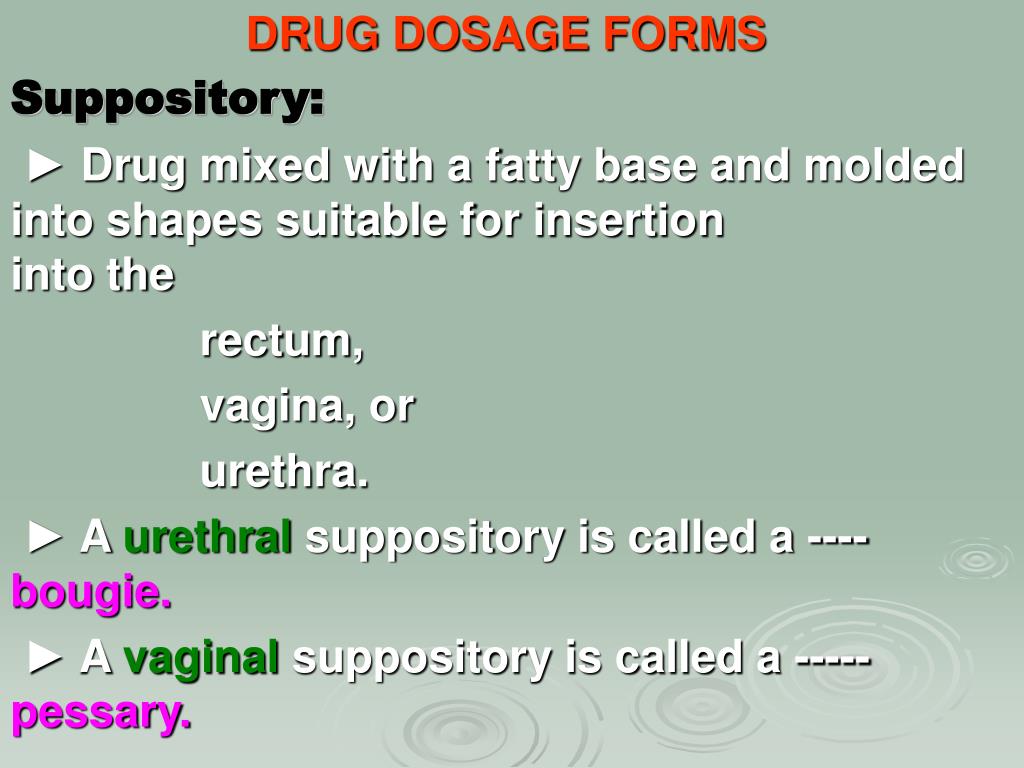 DRUG DOSAGE FORMS

Suppository:

► Drug mixed with a fatty base and molded into shapes suitable for insertion into the

rectum,

vagina, or

urethra.

► A urethral suppository is called a ---- bougie.

► A vaginal suppository is called a ----- pessary.